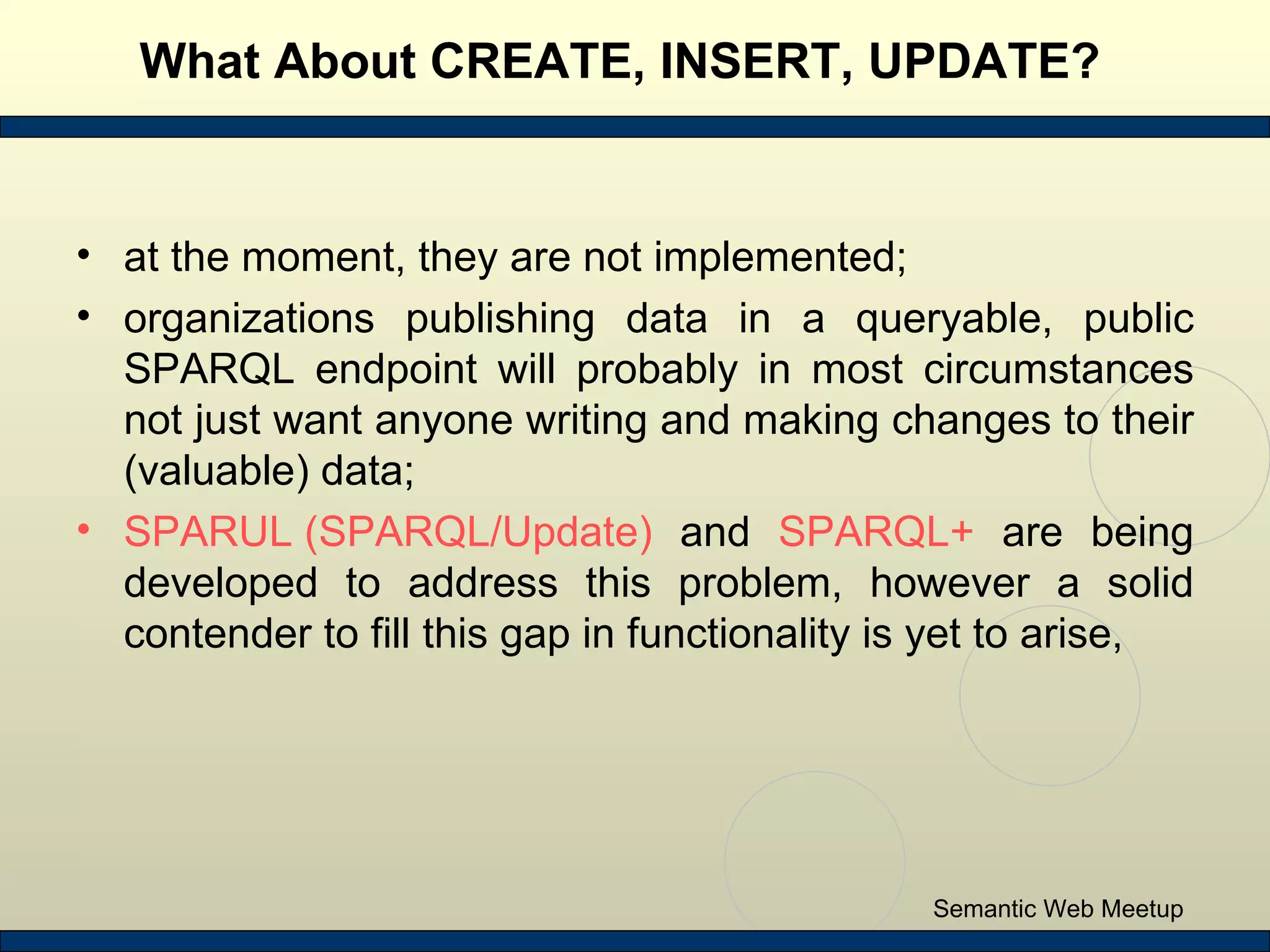 What About CREATE, INSERT, UPDATE?

• at the moment, they are not implemented;

• organizations publishing data in a queryable, public SPARQL endpoint will probably in most circumstances not just want anyone writing and making changes to their (valuable) data;

• SPARUL (SPARQL/Update) and SPARQL+ are being developed to address this problem, however a solid contender to fill this gap in functionality is yet to arise,

Semantic Web Meetup